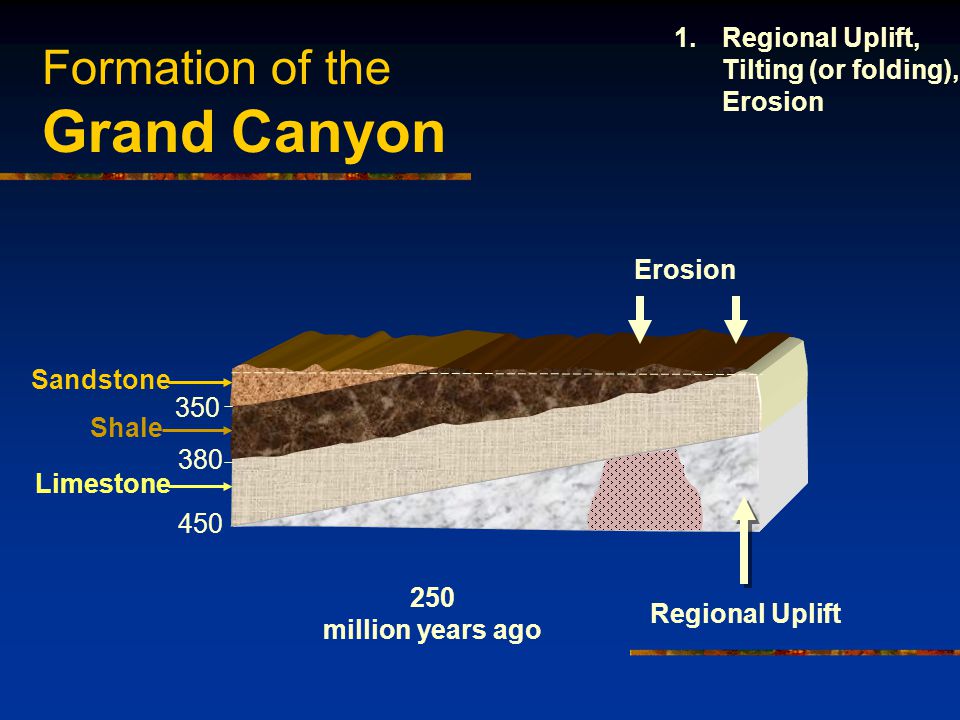 Formation of the
Grand Canyon

1. Regional Uplift, Tilting (or folding), Erosion

Erosion

Sandstone

350

Shale

380

Limestone

450

250
million years ago

Regional Uplift